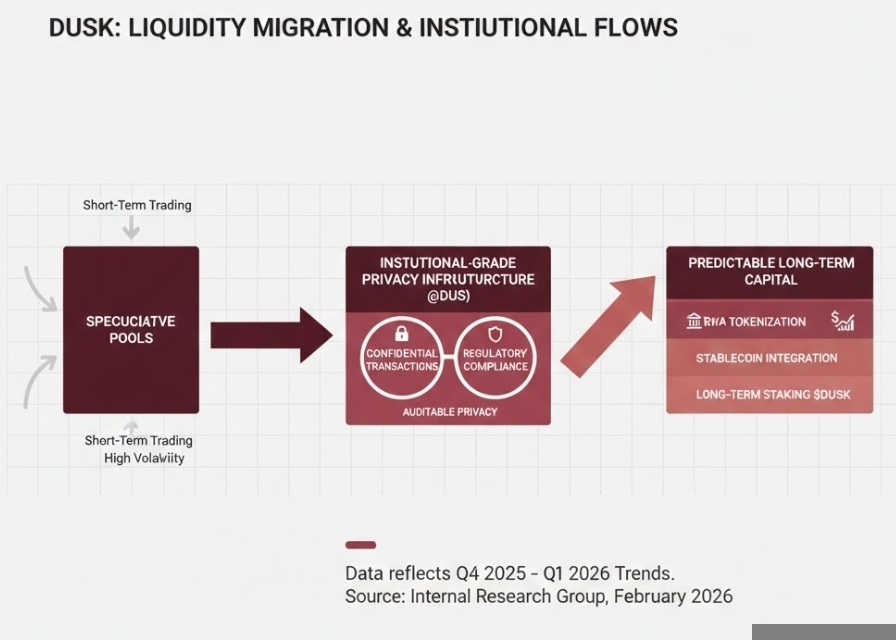 DUSK: LIQUIDITY MIGRATION & INSTIUTIONAL FLOWS

Short-Term Trading

SPECUCIATVE POOLS

Short-Term Trading
High Volawiity

INSTUTIONAL-GRADE PRIVACY INFRUTURCTURE (@DUS)

CONFIDENTIAL TRANSACTIONS

REGULATORY COMPLIANCE

AUDITABLE PRIVACY

PREDICTABLE LONG-TERM CAPITAL

RWA TOKENIZATION

STABLECOIN INTEGRATION

LONG-TERM STAKING $DUSK

Data reflects Q4 2025 - Q1 2026 Trends.
Source: Internal Research Group, February 2026